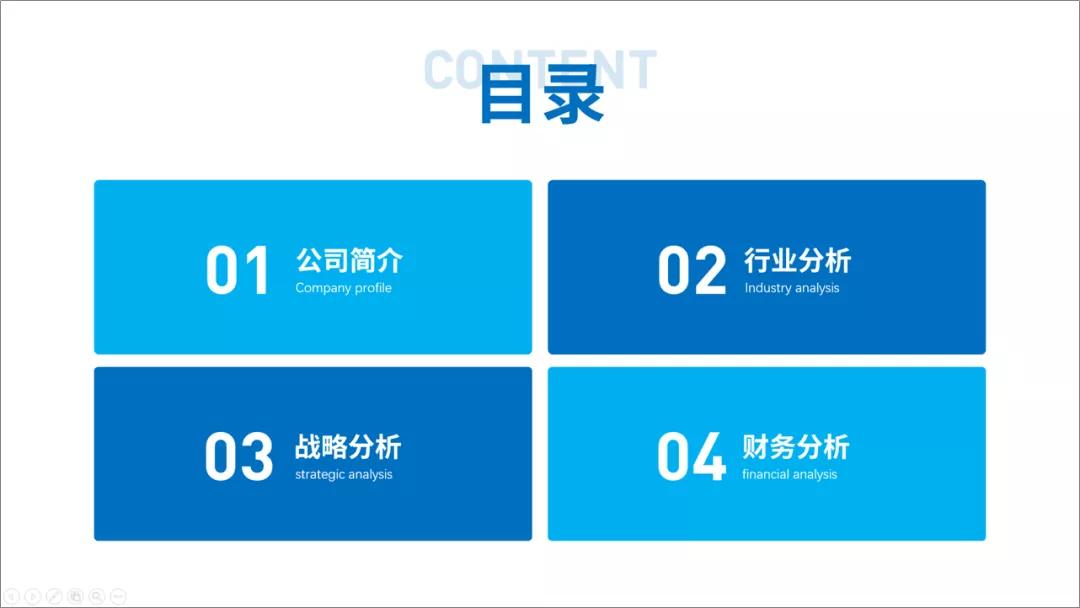 CONTENT
目录

01 公司简介
Company profile

02 行业分析
Industry analysis

03 战略分析
strategic analysis

04 财务分析
financial analysis